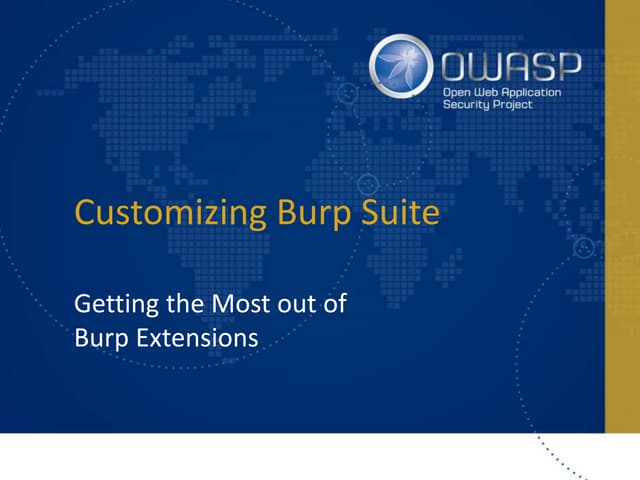 OWASP
Open Web Application Security Project

Customizing Burp Suite

Getting the Most out of Burp Extensions